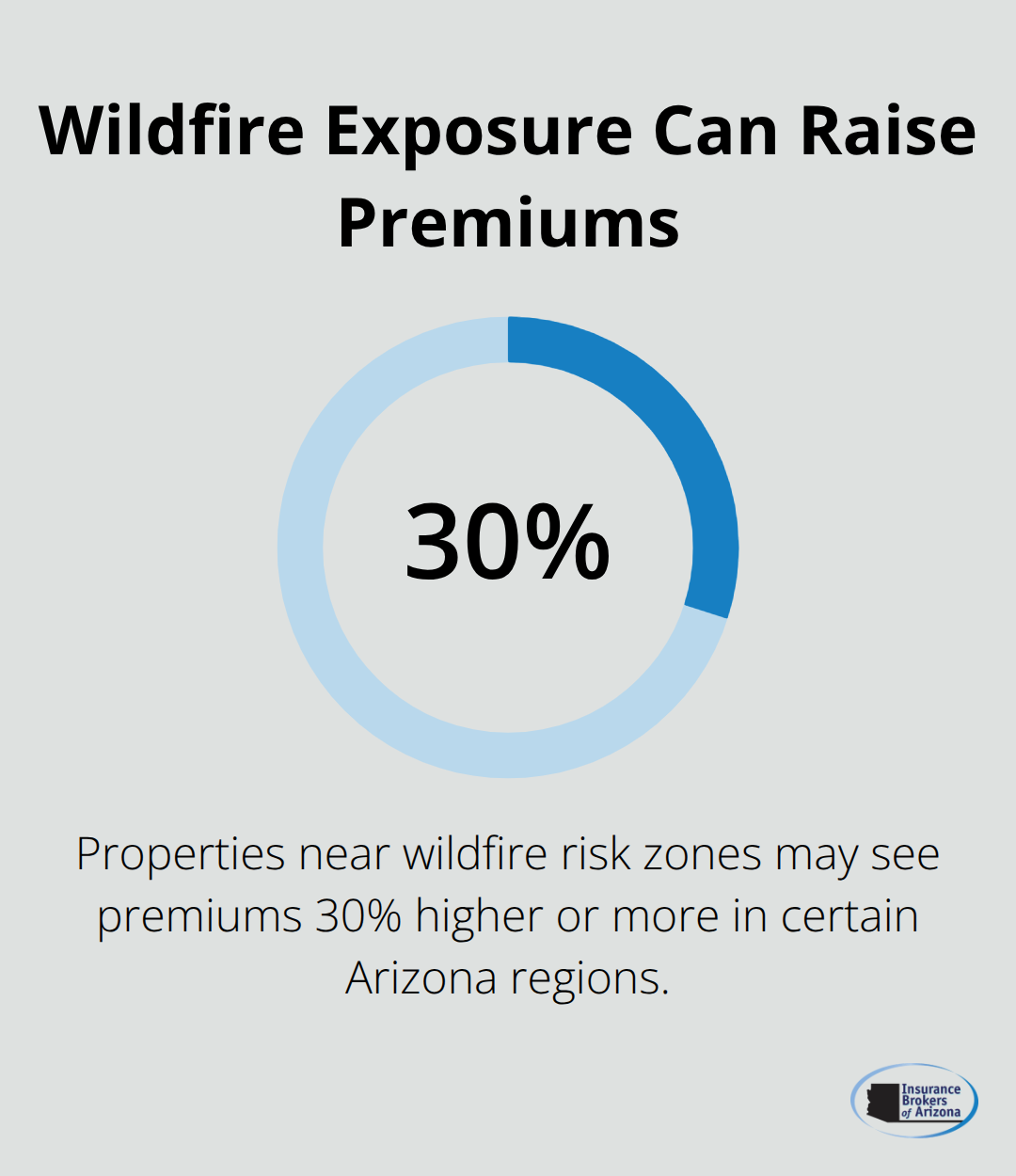 Wildfire Exposure Can Raise Premiums

30%

Properties near wildfire risk zones may see premiums 30% higher or more in certain Arizona regions.

Insurance Brokers of Arizona